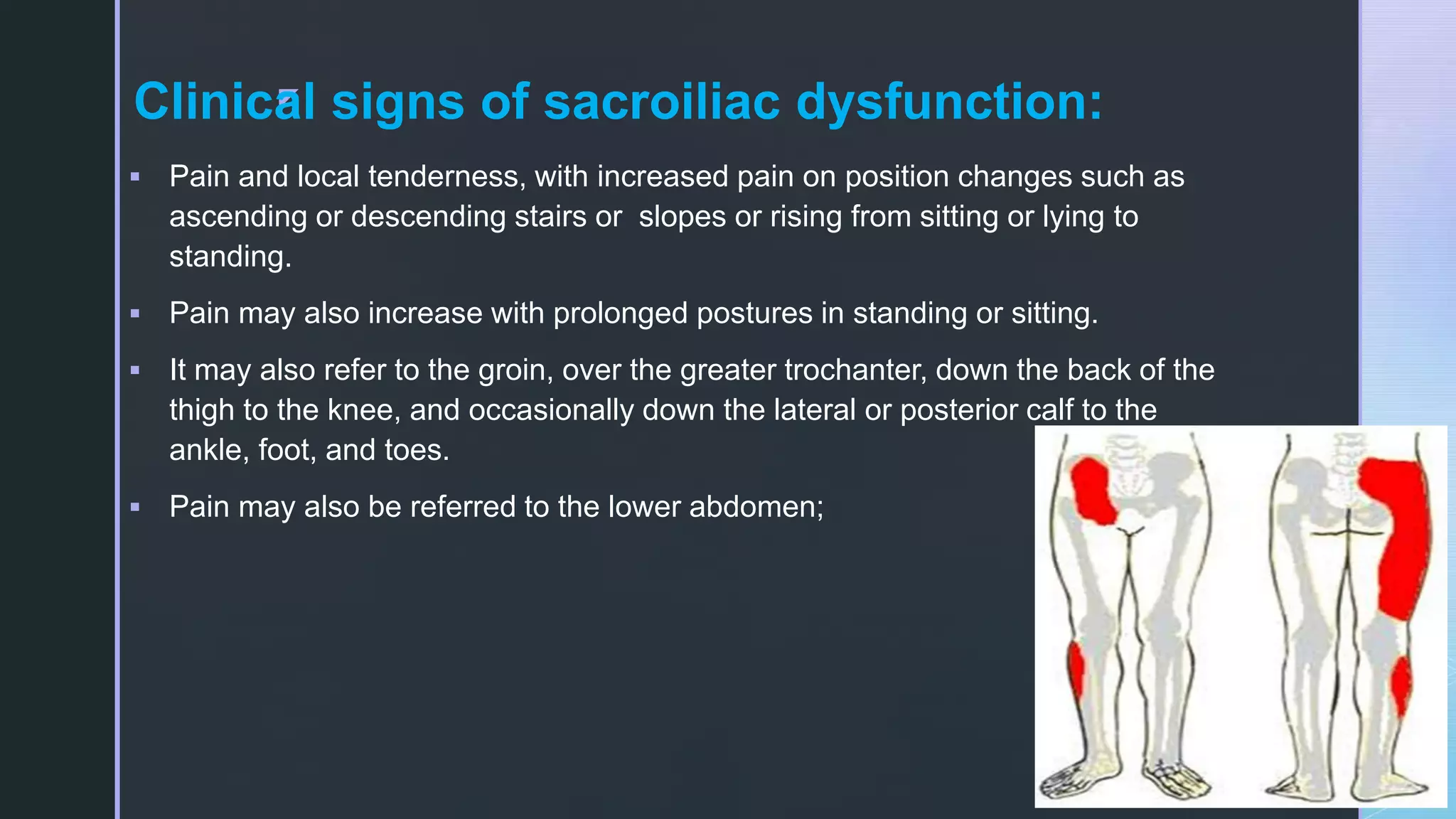 Clinical signs of sacroiliac dysfunction:

▪ Pain and local tenderness, with increased pain on position changes such as ascending or descending stairs or slopes or rising from sitting or lying to standing.

▪ Pain may also increase with prolonged postures in standing or sitting.

▪ It may also refer to the groin, over the greater trochanter, down the back of the thigh to the knee, and occasionally down the lateral or posterior calf to the ankle, foot, and toes.

▪ Pain may also be referred to the lower abdomen;